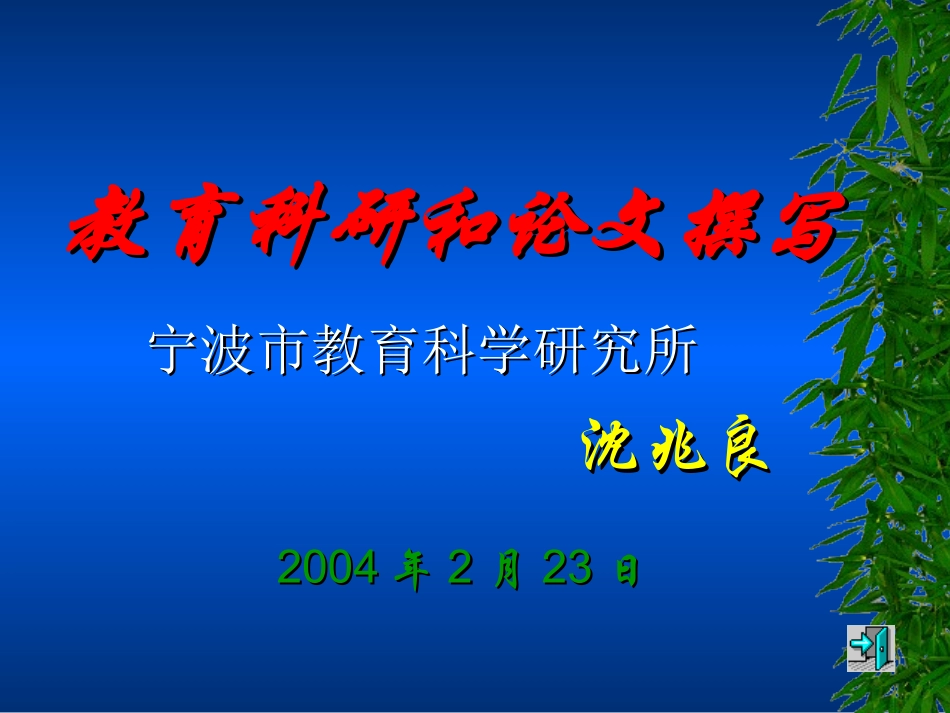 教育科研和论文撰写

宁波市教育科学研究所

沈兆良

2004 年 2 月 23 日